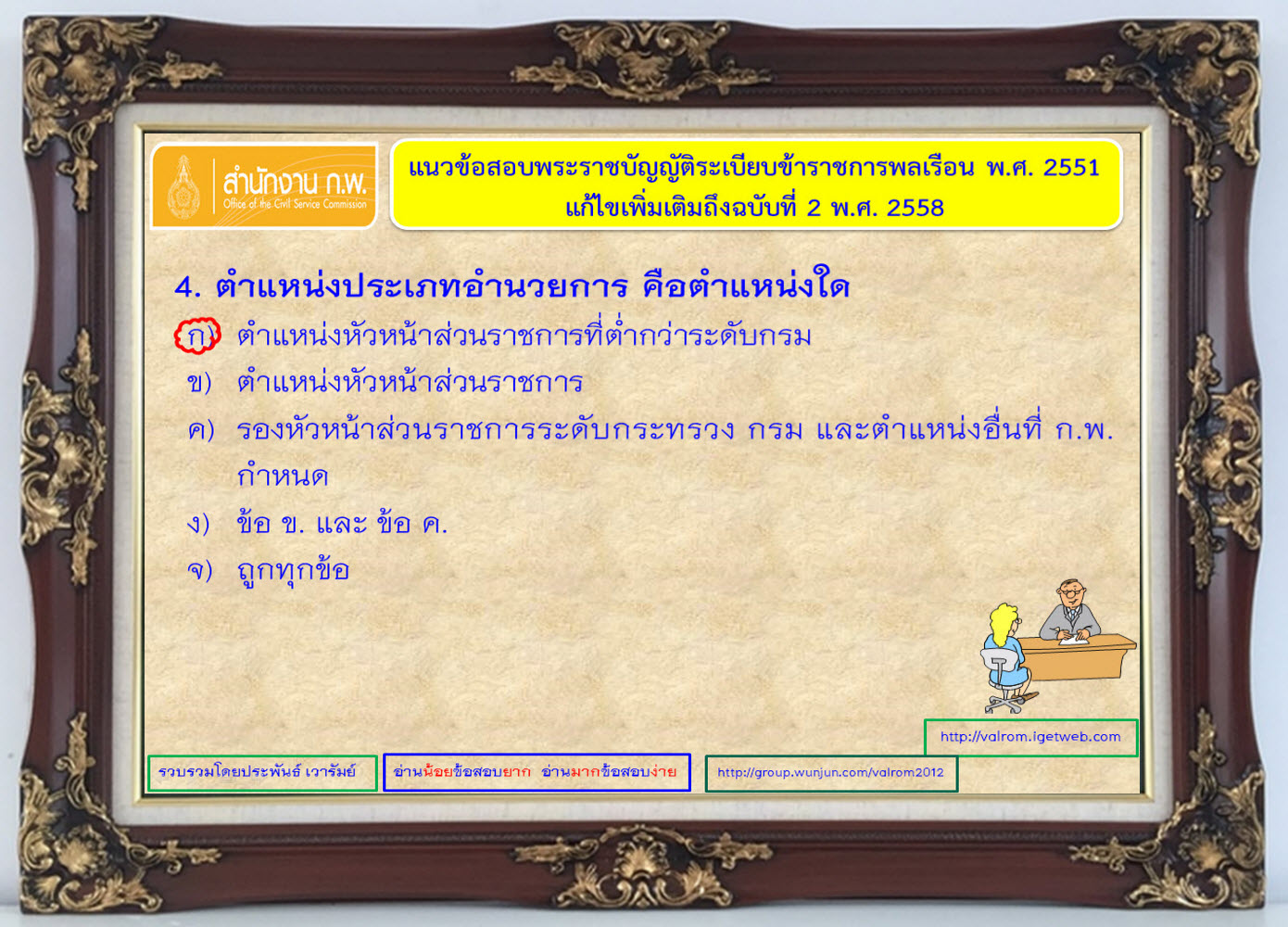 สำนักงาน ก.พ.
Office of the Civil Service Commission

แนวข้อสอบพระราชบัญญัติระเบียบข้าราชการพลเรือน พ.ศ. 2551
แก้ไขเพิ่มเติมถึงฉบับที่ 2 พ.ศ. 2558

4. ตำแหน่งประเภทอำนวยการ คือตำแหน่งใด

ก) ตำแหน่งหัวหน้าส่วนราชการที่ต่ำกว่าระดับกรม

ข) ตำแหน่งหัวหน้าส่วนราชการ

ค) รองหัวหน้าส่วนราชการระดับกระทรวง กรม และตำแหน่งอื่นที่ ก.พ. กำหนด

ง) ข้อ ข. และ ข้อ ค.

จ) ถูกทุกข้อ

http://valrom.igetweb.com

รวบรวมโดยประพันธ์ เวารัมย์

อ่านน้อยข้อสอบยาก อ่านมากข้อสอบง่าย

http://group.wunjun.com/valrom2012